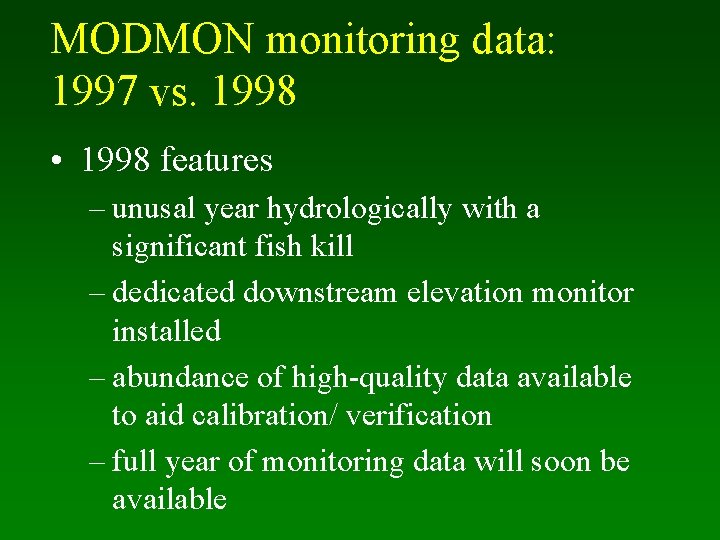 MODMON monitoring data: 1997 vs. 1998

• 1998 features

– unusal year hydrologically with a significant fish kill

– dedicated downstream elevation monitor installed

– abundance of high-quality data available to aid calibration/ verification

– full year of monitoring data will soon be available